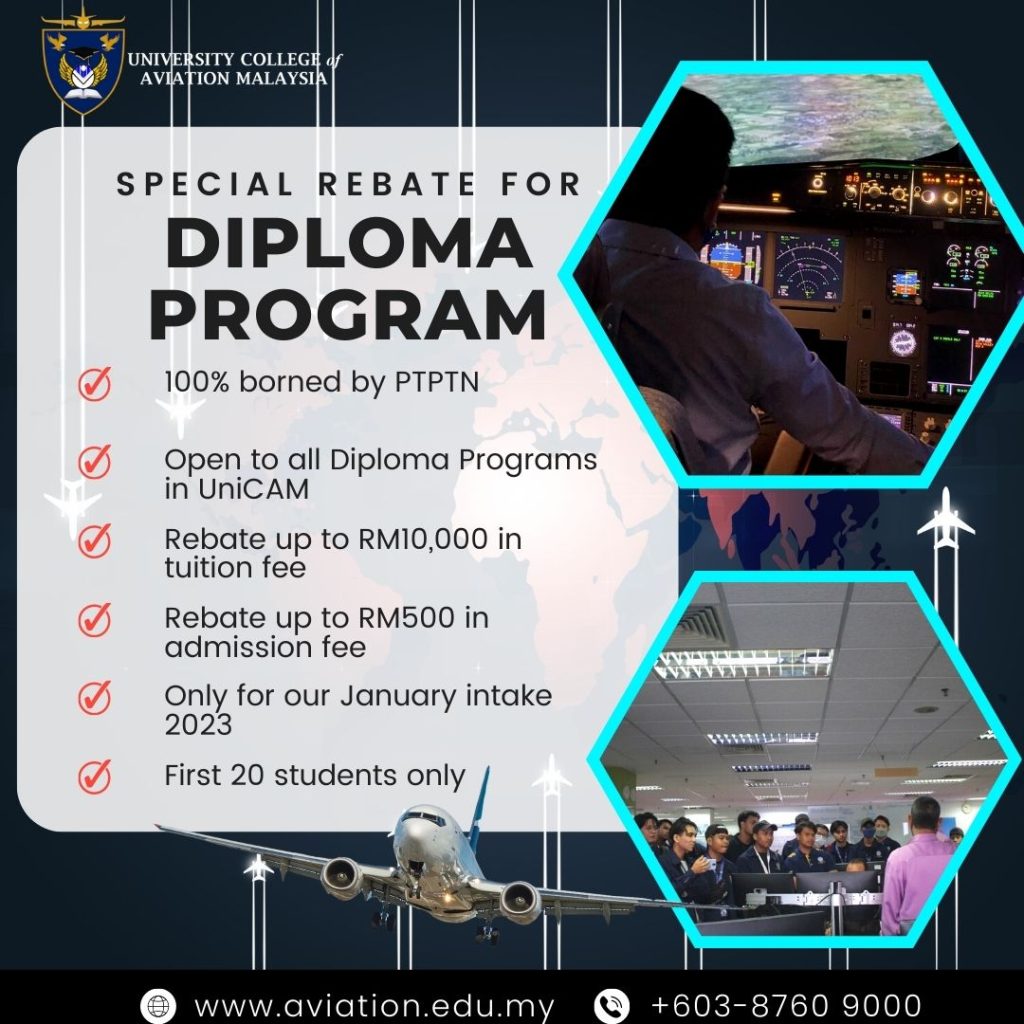 UNIVERSITY COLLEGE of AVIATION MALAYSIA

SPECIAL REBATE FOR
DIPLOMA PROGRAM

100% borned by PTPTN

Open to all Diploma Programs in UniCAM

Rebate up to RM10,000 in tuition fee

Rebate up to RM500 in admission fee

Only for our January intake 2023

First 20 students only

www.aviation.edu.my
+603-8760 9000